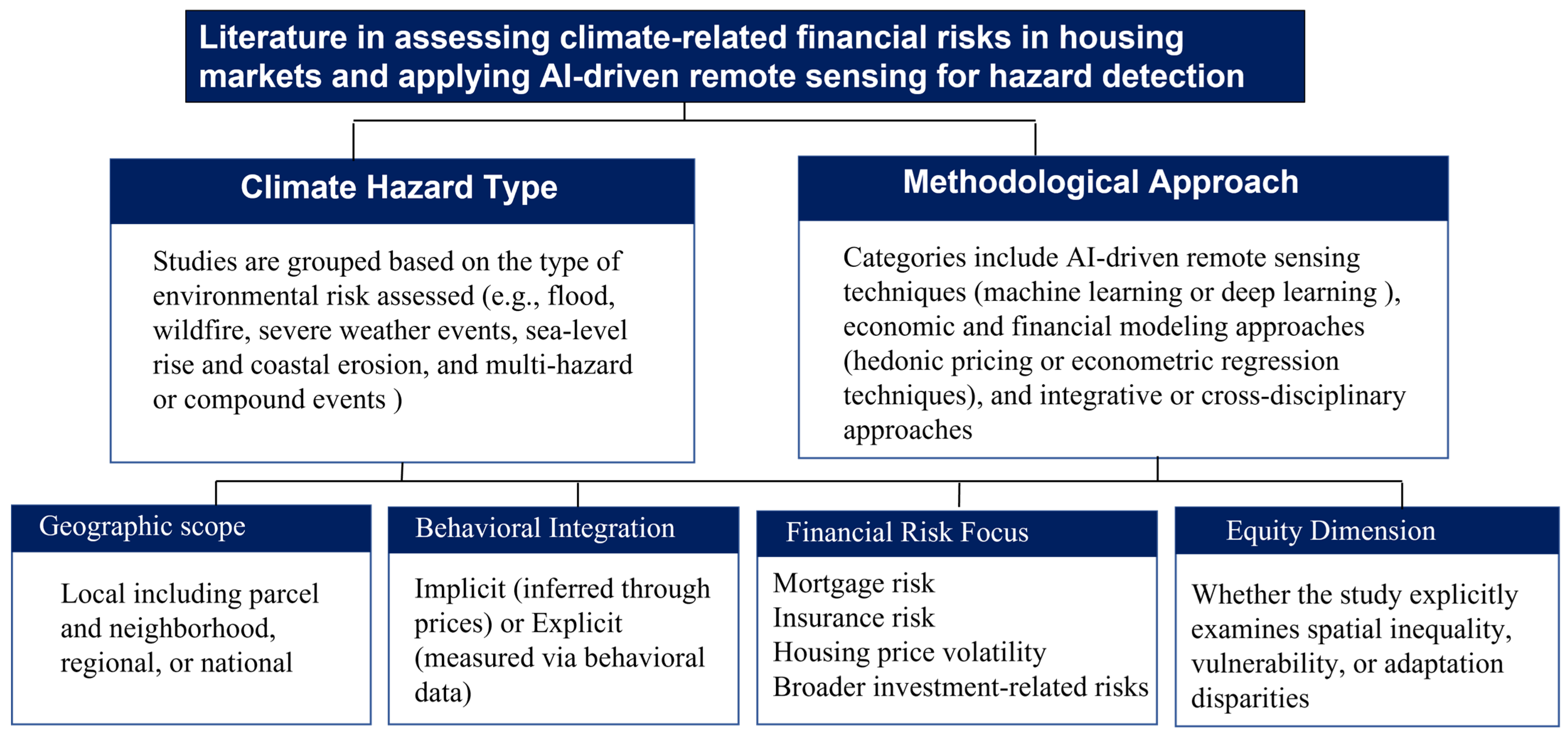 Literature in assessing climate-related financial risks in housing markets and applying AI-driven remote sensing for hazard detection

Climate Hazard Type

Studies are grouped based on the type of environmental risk assessed (e.g., flood, wildfire, severe weather events, sea-level rise and coastal erosion, and multi-hazard or compound events )

Methodological Approach

Categories include AI-driven remote sensing techniques (machine learning or deep learning ), economic and financial modeling approaches (hedonic pricing or econometric regression techniques), and integrative or cross-disciplinary approaches

Geographic scope

Local including parcel and neighborhood, regional, or national

Behavioral Integration

Implicit (inferred through prices) or Explicit (measured via behavioral data)

Financial Risk Focus

Mortgage risk
Insurance risk
Housing price volatility
Broader investment-related risks

Equity Dimension

Whether the study explicitly examines spatial inequality, vulnerability, or adaptation disparities